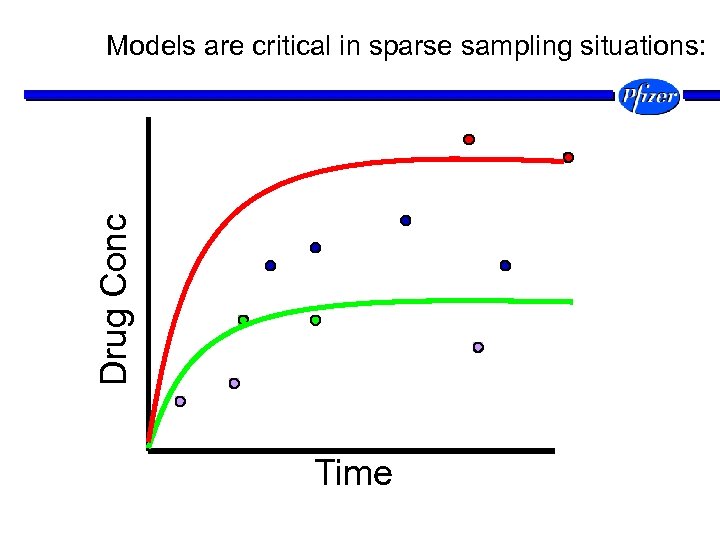 Models are critical in sparse sampling situations:

Pfizer

Drug Conc

Time